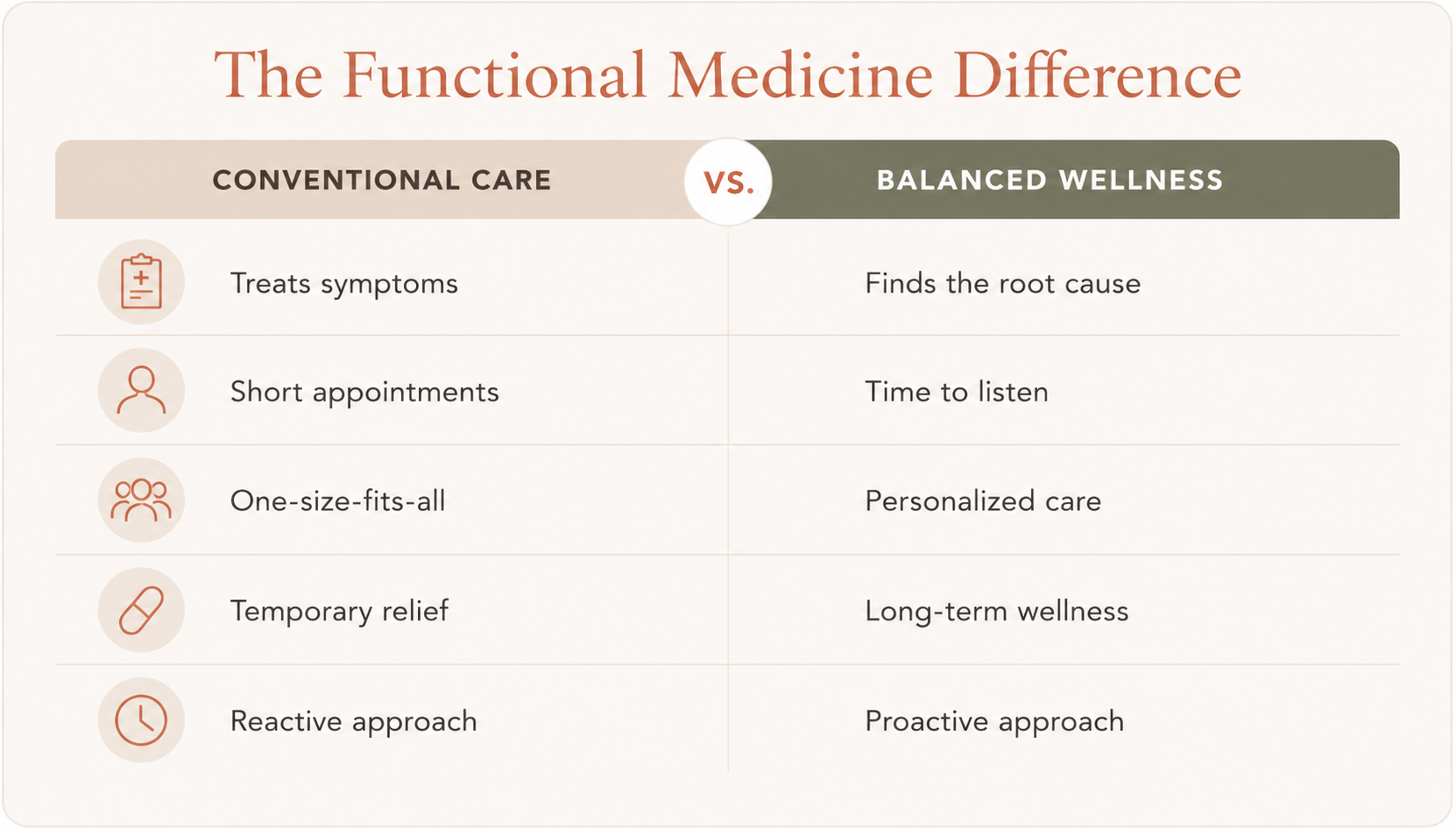 The Functional Medicine Difference

| CONVENTIONAL CARE | VS. | BALANCED WELLNESS |
|---|---|---|
| Treats symptoms | | Finds the root cause |
| Short appointments | | Time to listen |
| One-size-fits-all | | Personalized care |
| Temporary relief | | Long-term wellness |
| Reactive approach | | Proactive approach |